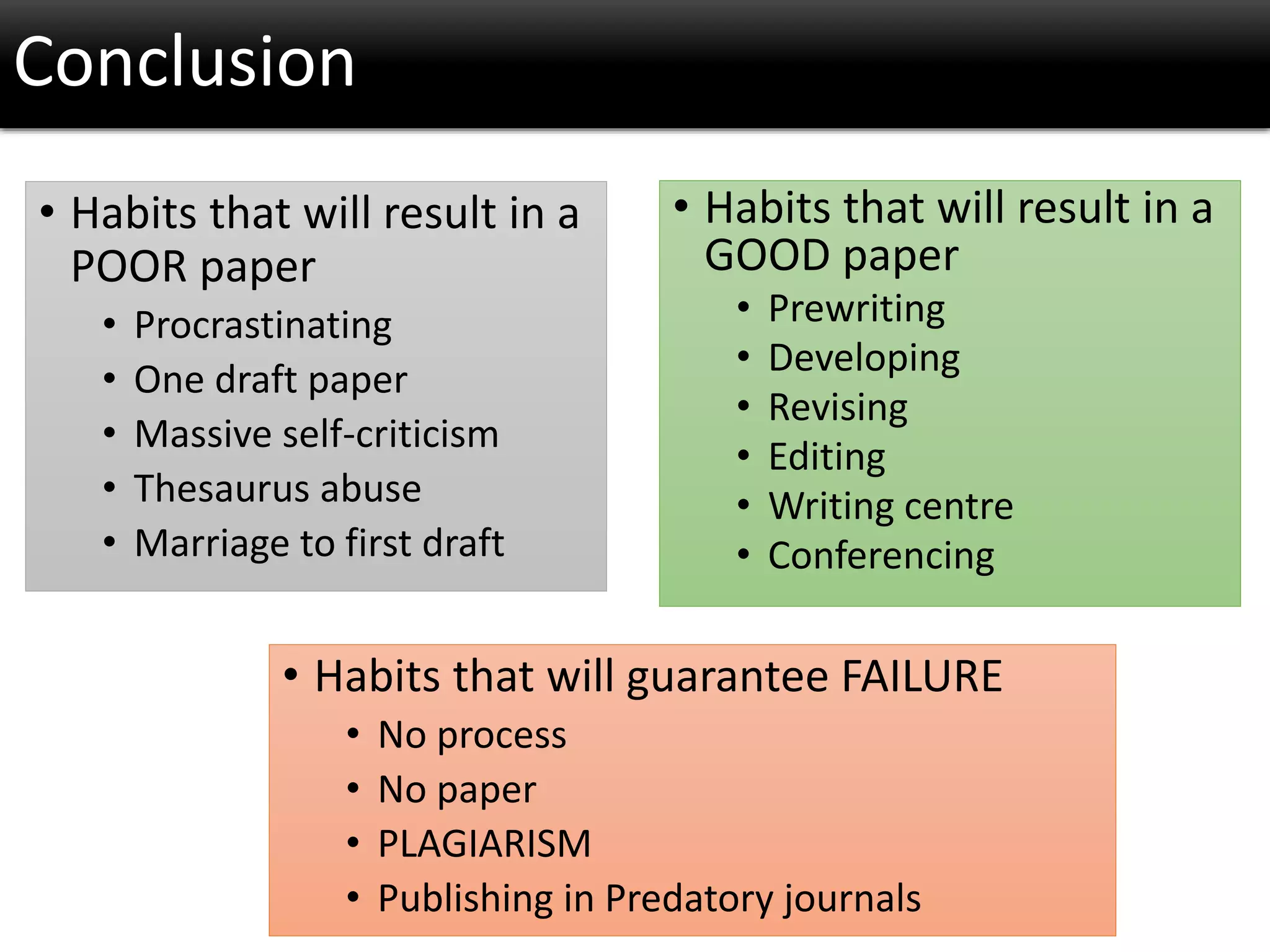 Conclusion

• Habits that will result in a POOR paper
  • Procrastinating
  • One draft paper
  • Massive self-criticism
  • Thesaurus abuse
  • Marriage to first draft

• Habits that will result in a GOOD paper
  • Prewriting
  • Developing
  • Revising
  • Editing
  • Writing centre
  • Conferencing

• Habits that will guarantee FAILURE
  • No process
  • No paper
  • PLAGIARISM
  • Publishing in Predatory journals